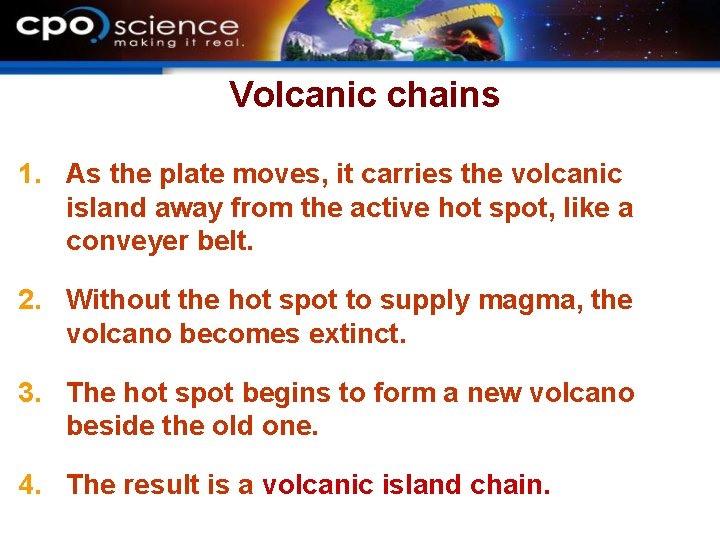 cpo science
making it real.

Volcanic chains

1. As the plate moves, it carries the volcanic island away from the active hot spot, like a conveyer belt.

2. Without the hot spot to supply magma, the volcano becomes extinct.

3. The hot spot begins to form a new volcano beside the old one.

4. The result is a volcanic island chain.